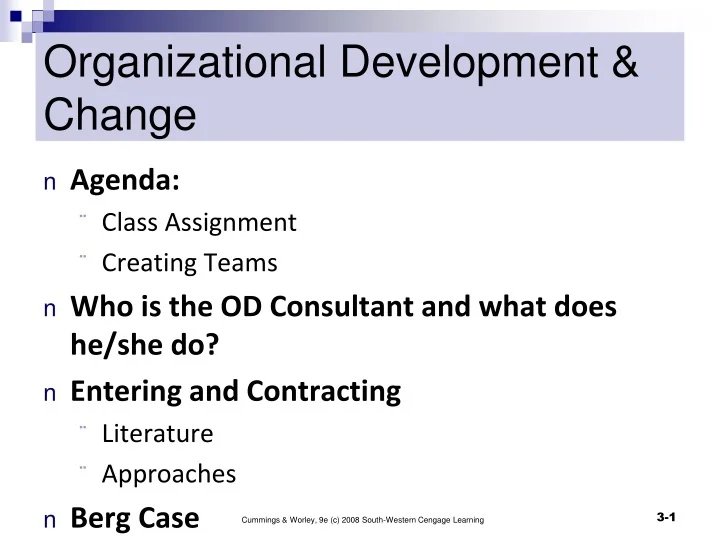 Organizational Development & Change

n Agenda:

¨ Class Assignment

¨ Creating Teams

n Who is the OD Consultant and what does he/she do?

n Entering and Contracting

¨ Literature

¨ Approaches

n Berg Case

Cummings & Worley, 9e (c) 2008 South-Western Cengage Learning

3-1